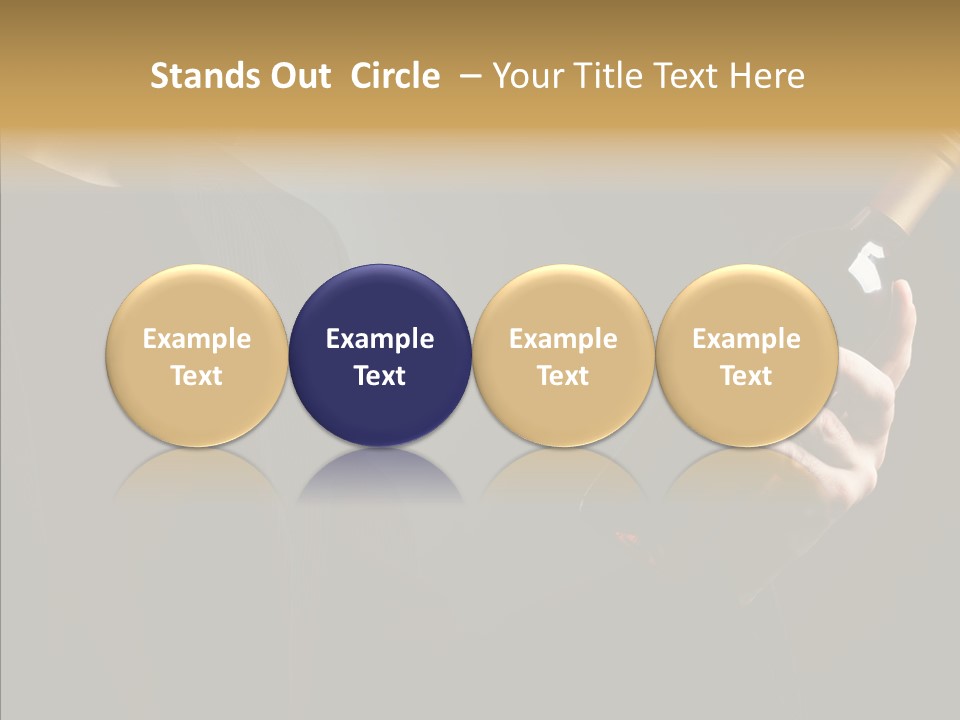 Stands Out Circle – Your Title Text Here

Example Text

Example Text

Example Text

Example Text